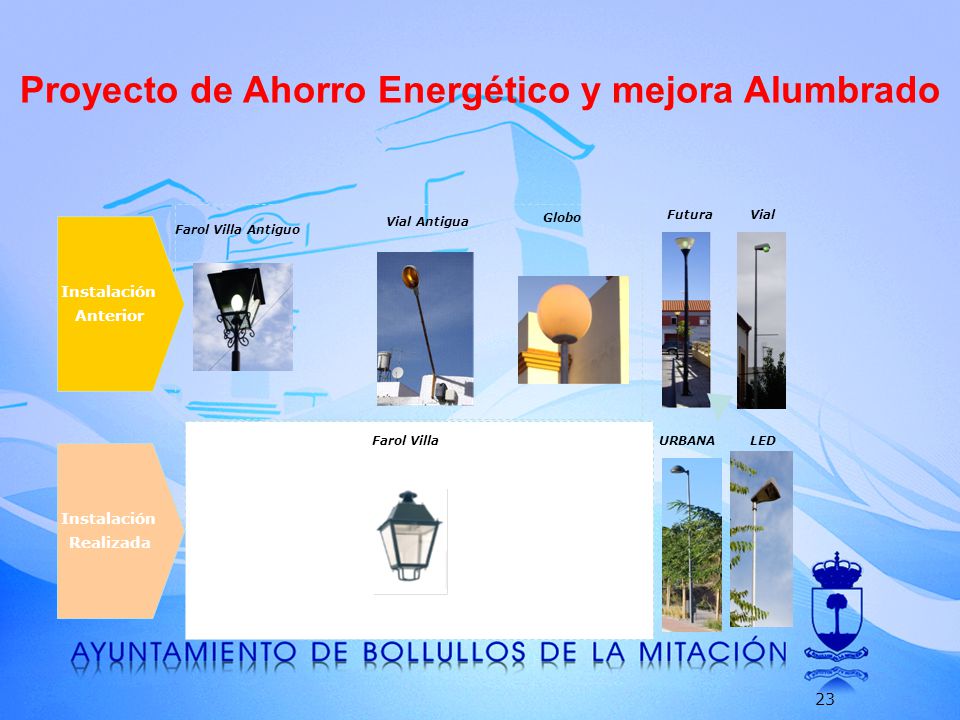 Proyecto de Ahorro Energético y mejora Alumbrado

Instalación Anterior

Farol Villa Antiguo

Vial Antigua

Globo

Futura

Vial

Instalación Realizada

Farol Villa

URBANA

LED

AYUNTAMIENTO DE BOLLULLOS DE LA MITACIÓN

23